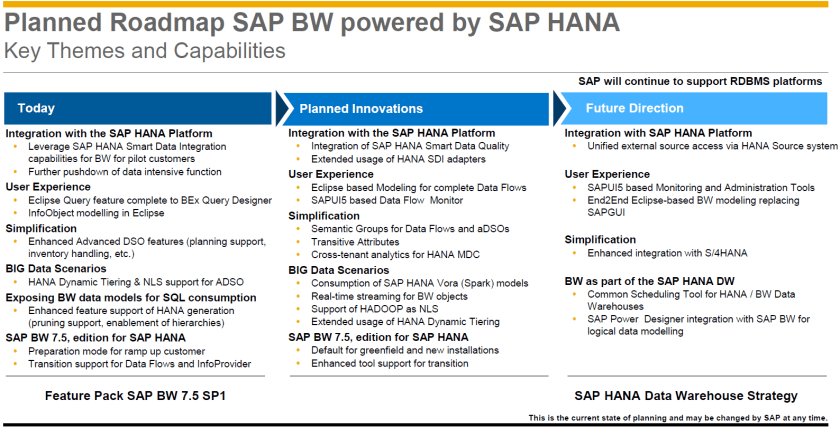 Planned Roadmap SAP BW powered by SAP HANA
Key Themes and Capabilities

SAP will continue to support RDBMS platforms

Today

Integration with the SAP HANA Platform
- Leverage SAP HANA Smart Data Integration capabilities for BW for pilot customers
- Further pushdown of data intensive function

User Experience
- Eclipse Query feature complete to BEx Query Designer
- InfoObject modelling in Eclipse

Simplification
- Enhanced Advanced DSO features (planning support, inventory handling, etc.)

BIG Data Scenarios
- HANA Dynamic Tiering & NLS support for ADSO

Exposing BW data models for SQL consumption
- Enhanced feature support of HANA generation (pruning support, enablement of hierarchies)

SAP BW 7.5, edition for SAP HANA
- Preparation mode for ramp up customer
- Transition support for Data Flows and InfoProvider

Feature Pack SAP BW 7.5 SP1

Planned Innovations

Integration with the SAP HANA Platform
- Integration of SAP HANA Smart Data Quality
- Extended usage of HANA SDI adapters

User Experience
- Eclipse based Modeling for complete Data Flows
- SAPUI5 based Data Flow Monitor

Simplification
- Semantic Groups for Data Flows and aDSOs
- Transitive Attributes
- Cross-tenant analytics for HANA MDC

BIG Data Scenarios
- Consumption of SAP HANA Vora (Spark) models
- Real-time streaming for BW objects
- Support of HADOOP as NLS
- Extended usage of HANA Dynamic Tiering

SAP BW 7.5, edition for SAP HANA
- Default for greenfield and new installations
- Enhanced tool support for transition

Future Direction

Integration with SAP HANA Platform
- Unified external source access via HANA Source system

User Experience
- SAPUI5 based Monitoring and Administration Tools
- End2End Eclipse-based BW modeling replacing SAPGUI

Simplification
- Enhanced integration with S/4HANA

BW as part of the SAP HANA DW
- Common Scheduling Tool for HANA / BW Data Warehouses
- SAP Power Designer integration with SAP BW for logical data modelling

SAP HANA Data Warehouse Strategy

This is the current state of planning and may be changed by SAP at any time.